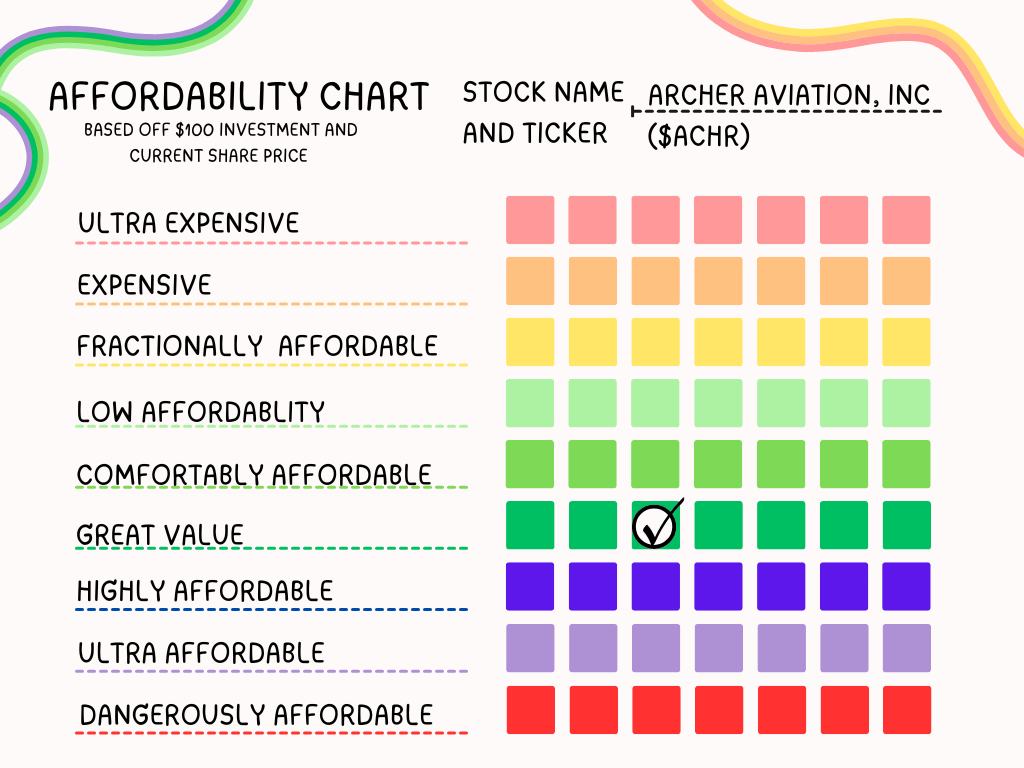 AFFORDABILITY CHART
BASED OFF $100 INVESTMENT AND CURRENT SHARE PRICE

STOCK NAME AND TICKER ARCHER AVIATION, INC ($ACHR)

ULTRA EXPENSIVE

EXPENSIVE

FRACTIONALLY AFFORDABLE

LOW AFFORDABLITY

COMFORTABLY AFFORDABLE

GREAT VALUE

HIGHLY AFFORDABLE

ULTRA AFFORDABLE

DANGEROUSLY AFFORDABLE